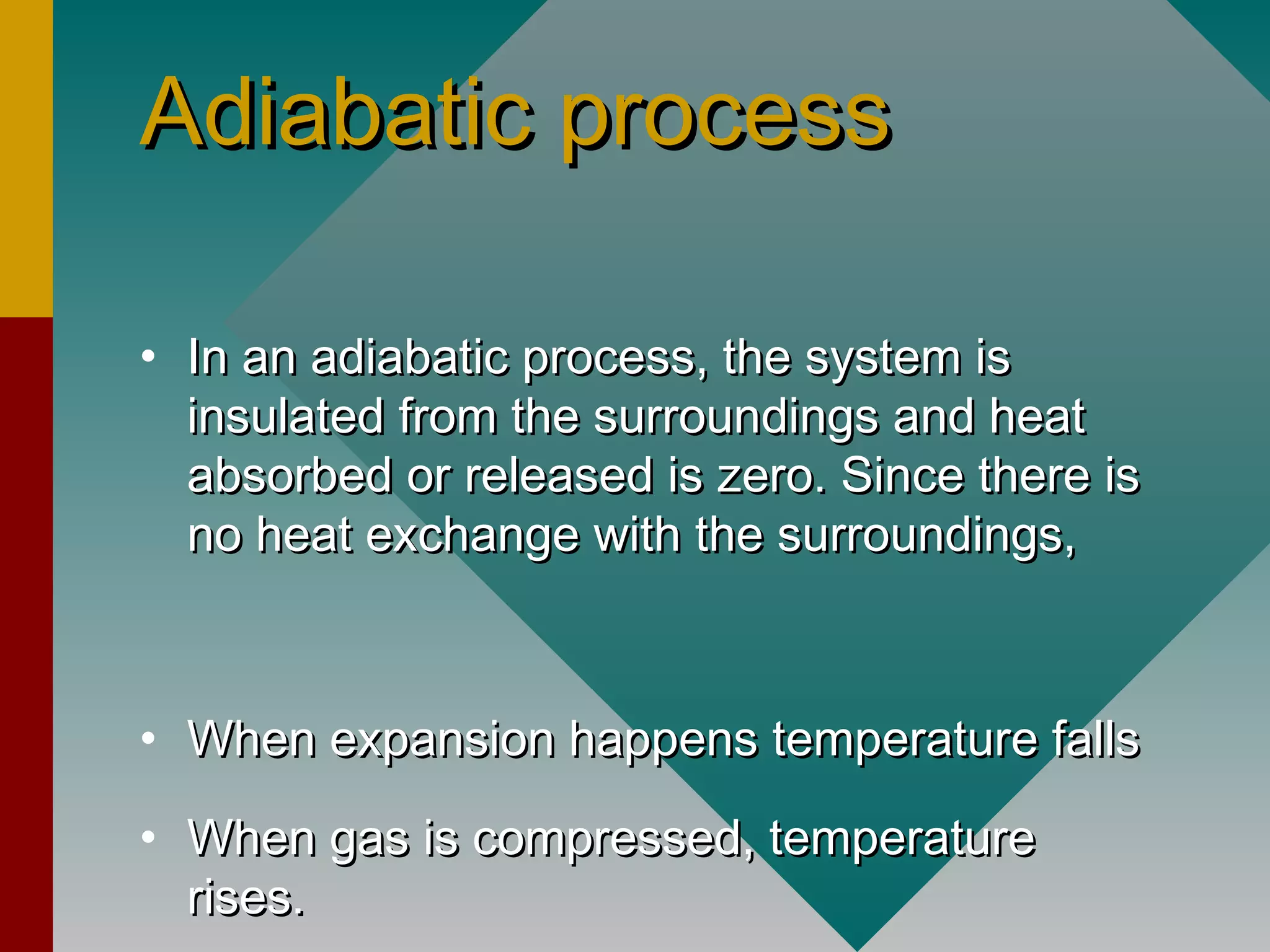 Adiabatic process

• In an adiabatic process, the system is insulated from the surroundings and heat absorbed or released is zero. Since there is no heat exchange with the surroundings,

• When expansion happens temperature falls

• When gas is compressed, temperature rises.